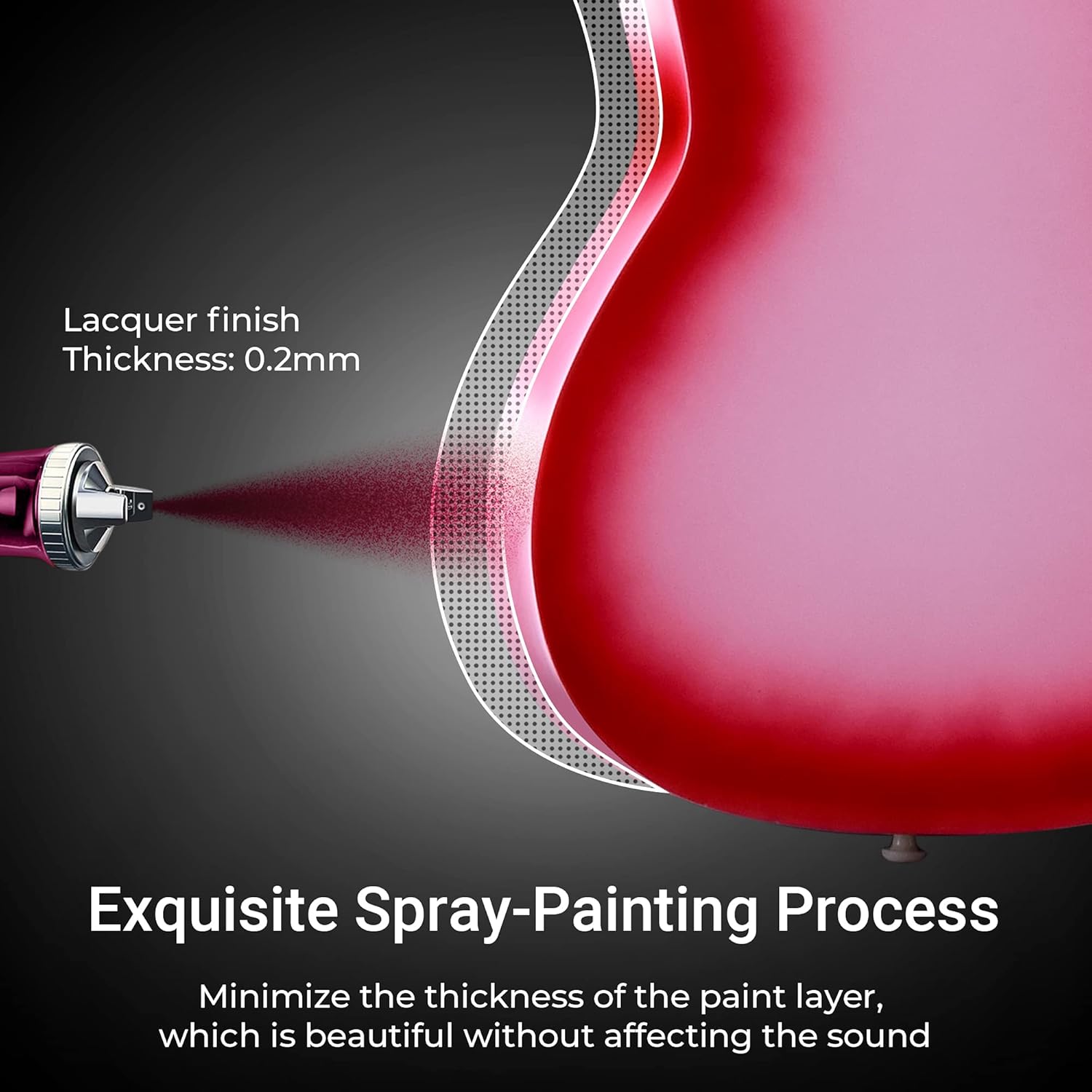 Lacquer finish
Thickness: 0.2mm

Exquisite Spray-Painting Process

Minimize the thickness of the paint layer, which is beautiful without affecting the sound